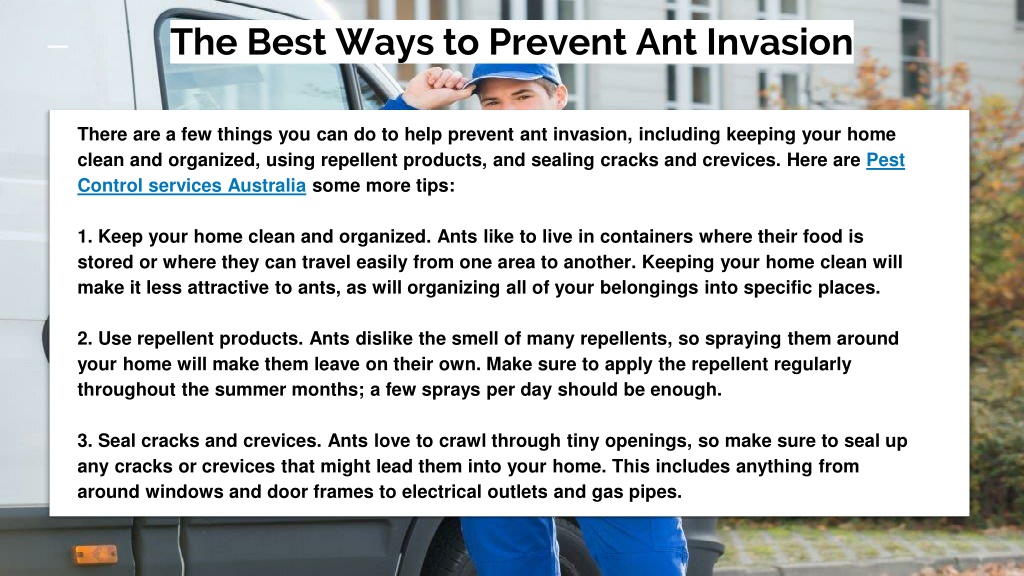 The Best Ways to Prevent Ant Invasion

There are a few things you can do to help prevent ant invasion, including keeping your home clean and organized, using repellent products, and sealing cracks and crevices. Here are Pest Control services Australia some more tips:

1. Keep your home clean and organized. Ants like to live in containers where their food is stored or where they can travel easily from one area to another. Keeping your home clean will make it less attractive to ants, as will organizing all of your belongings into specific places.

2. Use repellent products. Ants dislike the smell of many repellents, so spraying them around your home will make them leave on their own. Make sure to apply the repellent regularly throughout the summer months; a few sprays per day should be enough.

3. Seal cracks and crevices. Ants love to crawl through tiny openings, so make sure to seal up any cracks or crevices that might lead them into your home. This includes anything from around windows and door frames to electrical outlets and gas pipes.